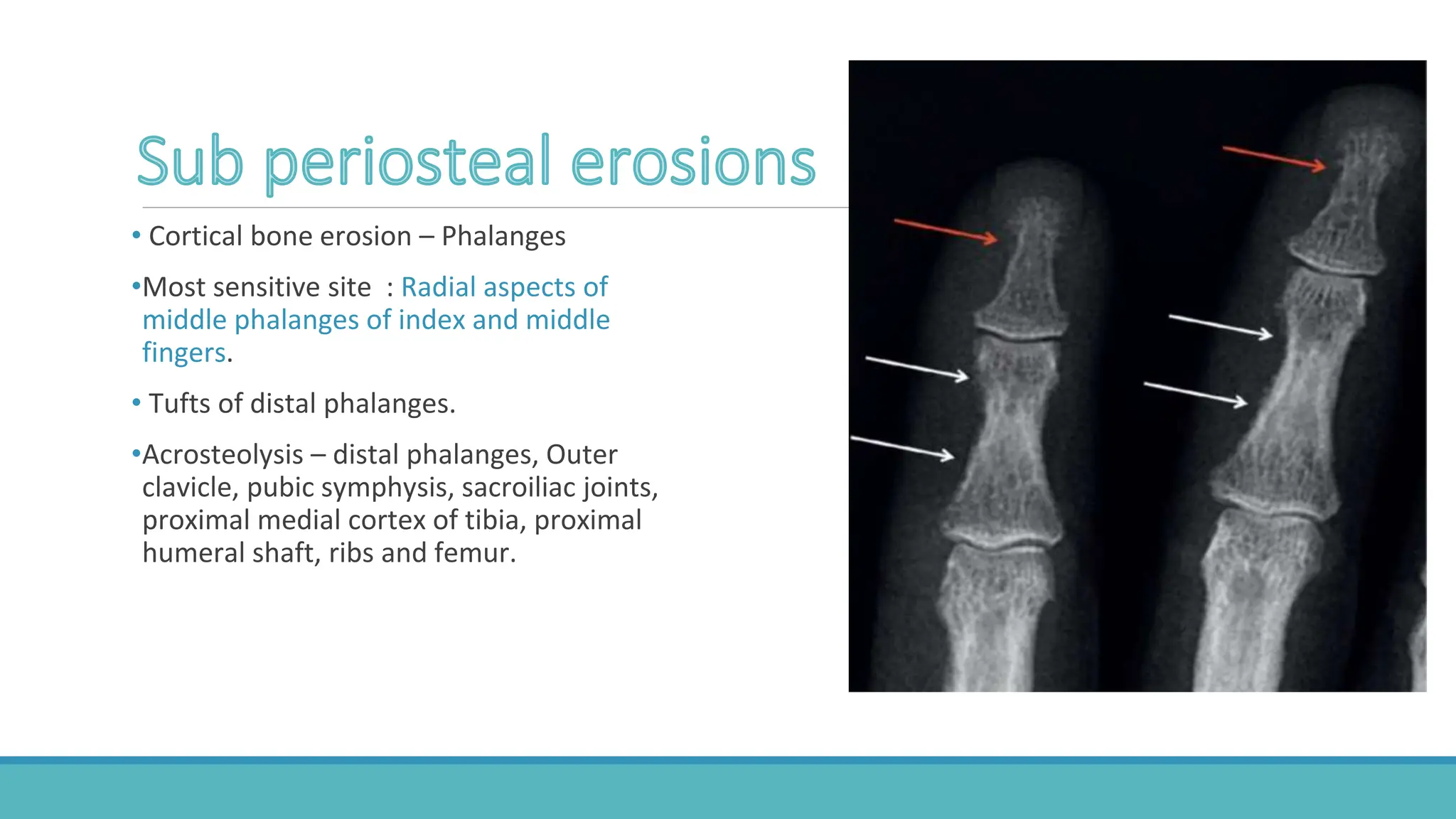 Sub periosteal erosions

• Cortical bone erosion – Phalanges

•Most sensitive site : Radial aspects of middle phalanges of index and middle fingers.

• Tufts of distal phalanges.

•Acrosteolysis – distal phalanges, Outer clavicle, pubic symphysis, sacroiliac joints, proximal medial cortex of tibia, proximal humeral shaft, ribs and femur.